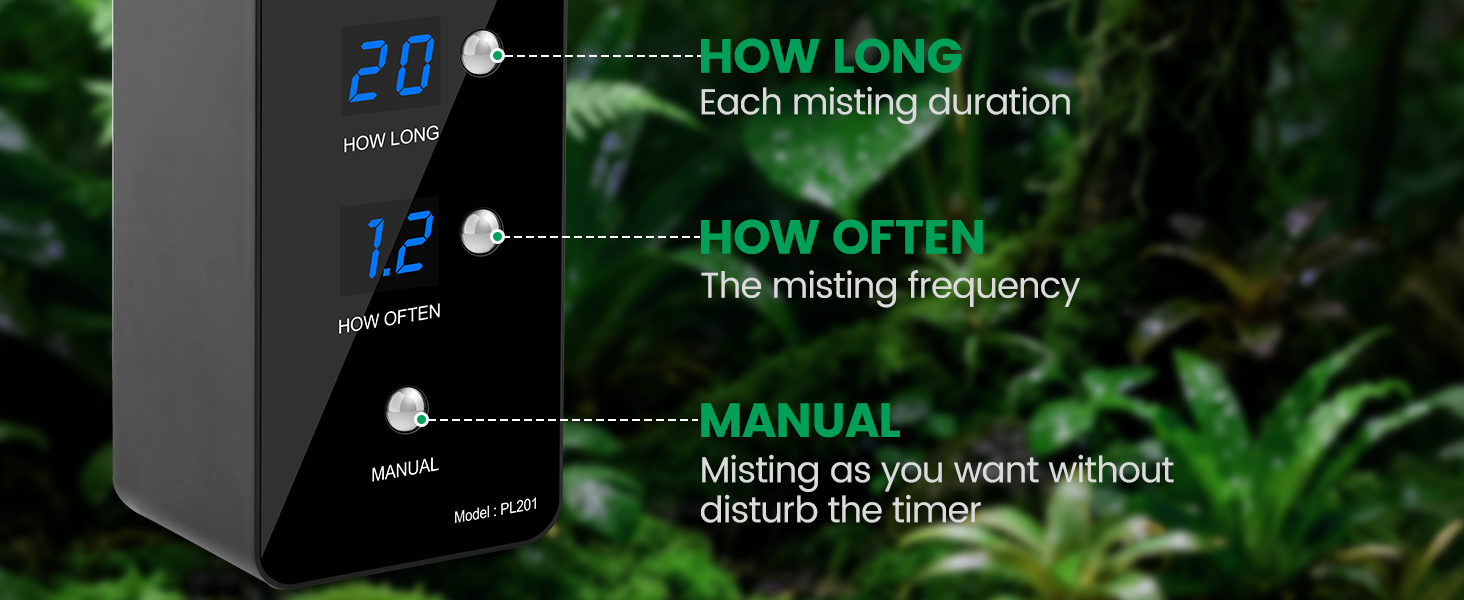 20

HOW LONG

1.2

HOW OFTEN

MANUAL

Model : PL201

HOW LONG
Each misting duration

HOW OFTEN
The misting frequency

MANUAL
Misting as you want without disturb the timer